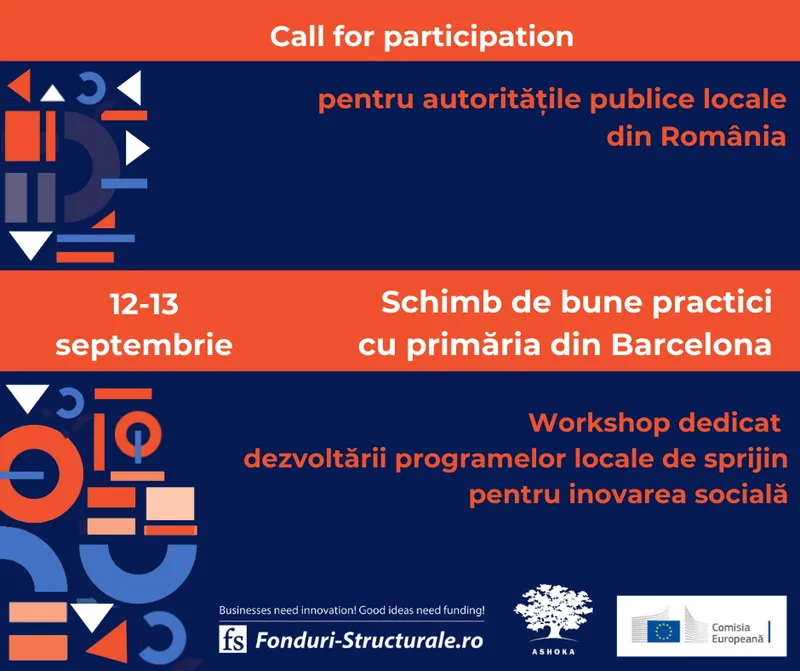 Call for participation

pentru autoritățile publice locale din România

12-13 septembrie

Schimb de bune practici cu primăria din Barcelona

Workshop dedicat dezvoltării programelor locale de sprijin pentru inovarea socială

Businesses need innovation! Good ideas need funding!

fs Fonduri-Structurale.ro

ASHOKA

Comisia Europeană